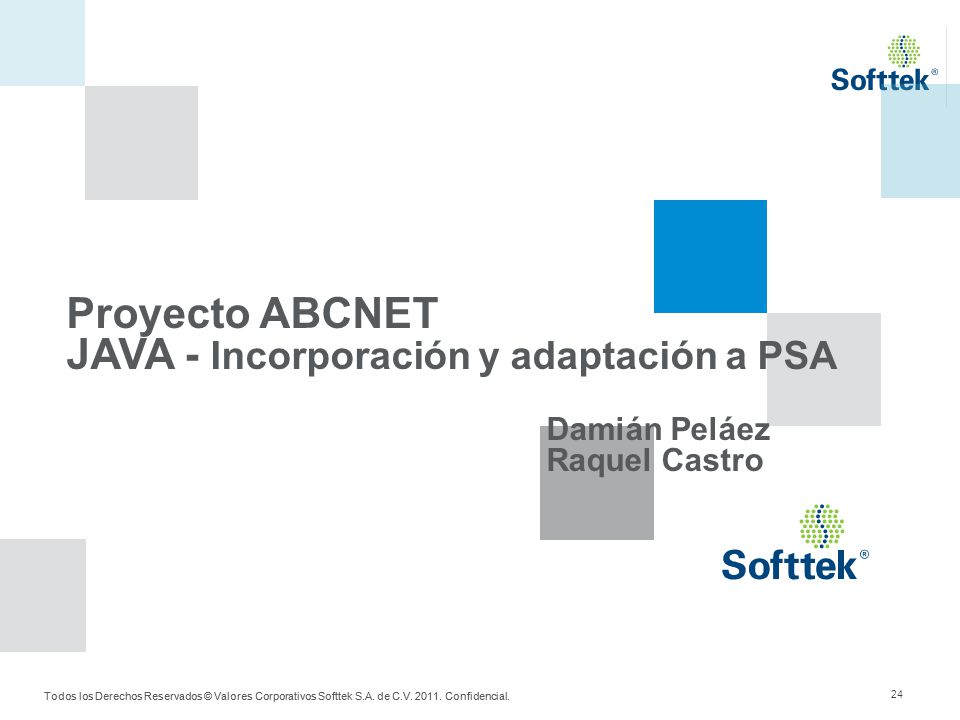 Softtek®

Proyecto ABCNET
JAVA - Incorporación y adaptación a PSA

Damián Peláez
Raquel Castro

Softtek®

Todos los Derechos Reservados © Valores Corporativos Softtek S.A. de C.V. 2011. Confidencial.

24